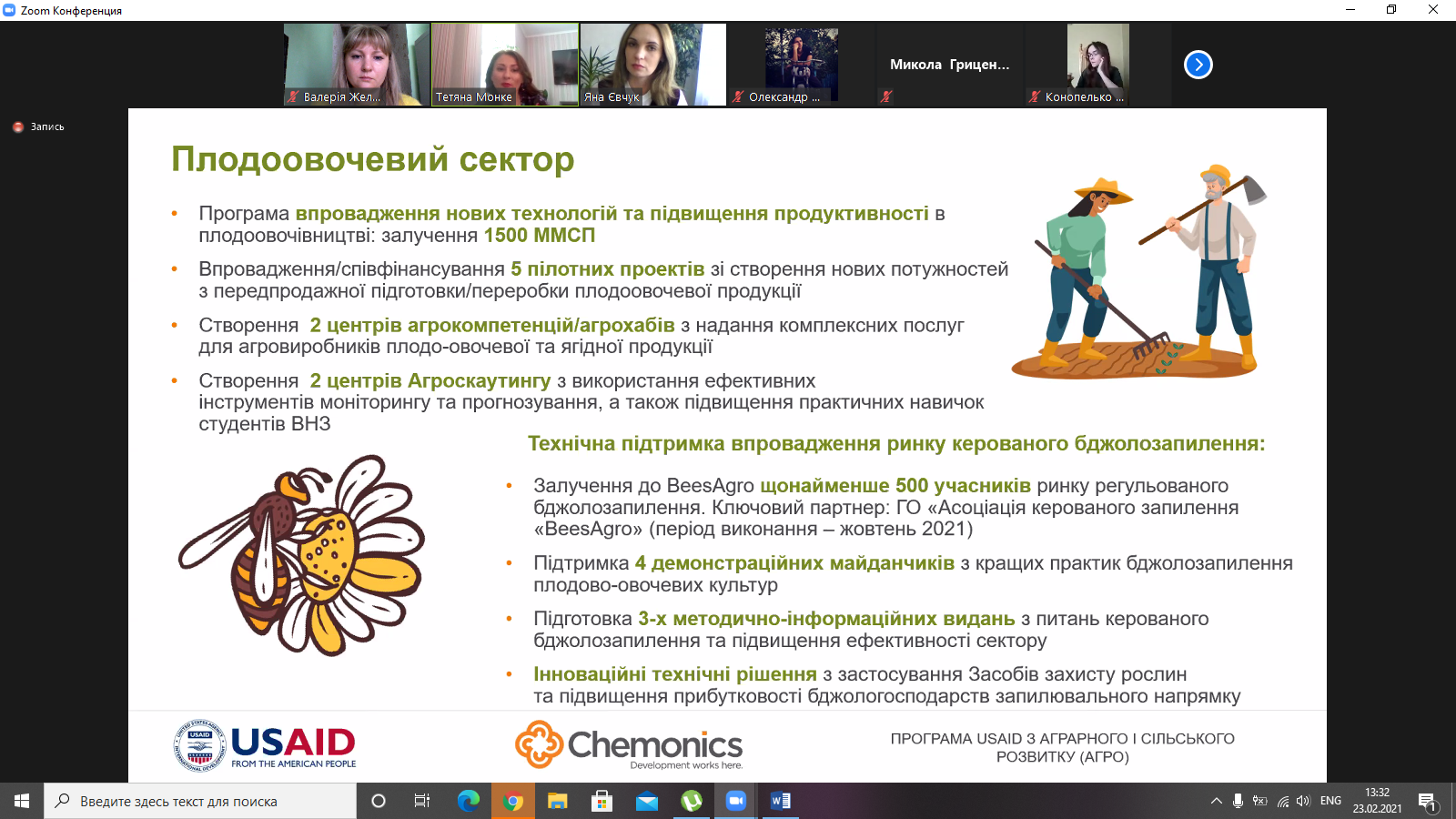 Zoom Конференция

Валерія Жел... Тетяна Монке Яна Євчук Олександр ... Микола Грицен... Конопелько ...

Запись

Плодоовочевий сектор

• Програма впровадження нових технологій та підвищення продуктивності в плодоовочівництві: залучення 1500 ММСП

• Впровадження/співфінансування 5 пілотних проектів зі створення нових потужностей з передпродажної підготовки/переробки плодоовочевої продукції

• Створення 2 центрів агрокомпетенцій/агрохабів з надання комплексних послуг для агровиробників плодо-овочевої та ягідної продукції

• Створення 2 центрів Агроскаутингу з використання ефективних інструментів моніторингу та прогнозування, а також підвищення практичних навичок студентів ВНЗ

Технічна підтримка впровадження ринку керованого бджолозапилення:

• Залучення до BeesAgro щонайменше 500 учасників ринку регульованого бджолозапилення. Ключовий партнер: ГО «Асоціація керованого запилення «BeesAgro» (період виконання – жовтень 2021)

• Підтримка 4 демонстраційних майданчиків з кращих практик бджолозапилення плодово-овочевих культур

• Підготовка 3-х методично-інформаційних видань з питань керованого бджолозапилення та підвищення ефективності сектору

• Інноваційні технічні рішення з застосування Засобів захисту рослин та підвищення прибутковості бджологосподарств запилювального напрямку

USAID FROM THE AMERICAN PEOPLE

Chemonics Development works here.

ПРОГРАМА USAID З АГРАРНОГО І СІЛЬСЬКОГО РОЗВИТКУ (АГРО)

Введите здесь текст для поиска

ENG 13:32 23.02.2021